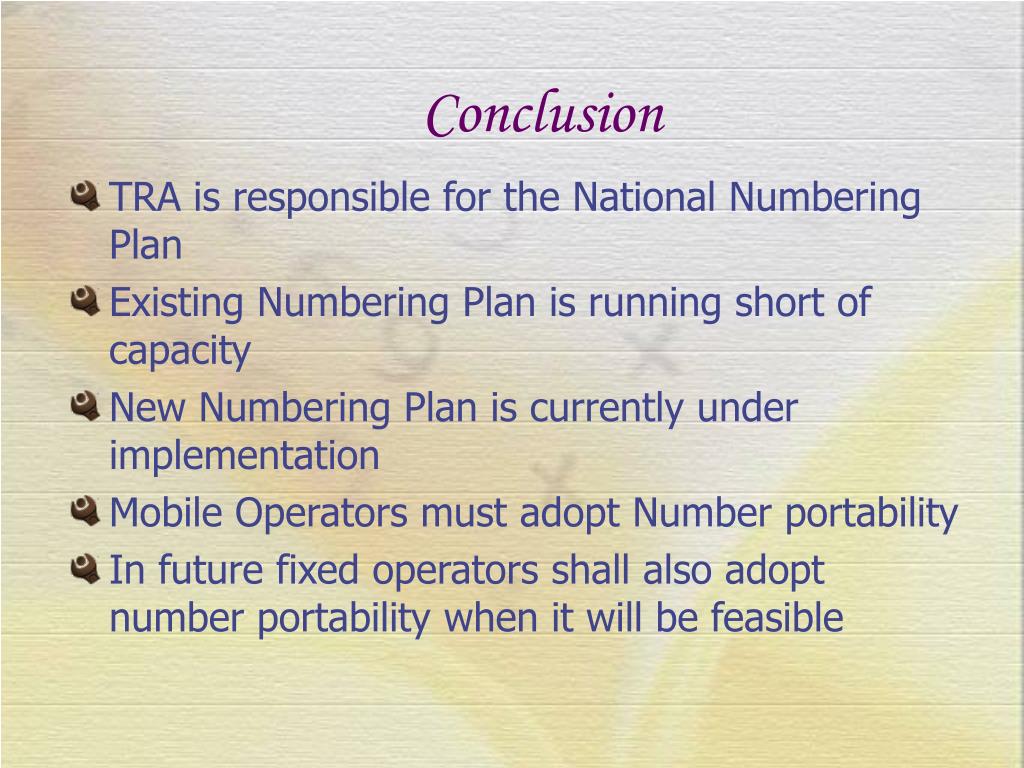 Conclusion

TRA is responsible for the National Numbering Plan

Existing Numbering Plan is running short of capacity

New Numbering Plan is currently under implementation

Mobile Operators must adopt Number portability

In future fixed operators shall also adopt number portability when it will be feasible